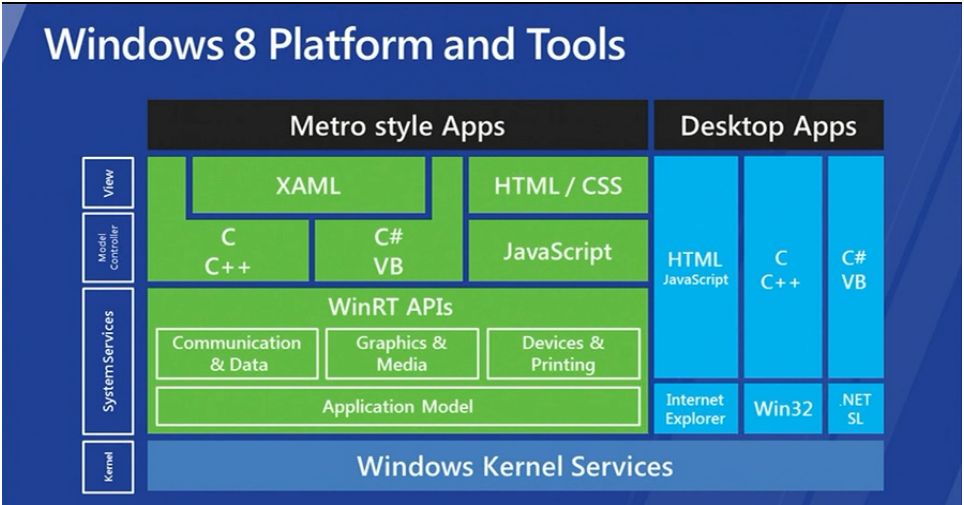 Windows 8 Platform and Tools

Metro style Apps

Desktop Apps

View

Model Controller

System Services

Kernel

XAML

HTML / CSS

C
C++

C#
VB

JavaScript

WinRT APIs

Communication & Data

Graphics & Media

Devices & Printing

Application Model

HTML
JavaScript

C
C++

C#
VB

Internet Explorer

Win32

.NET
SL

Windows Kernel Services